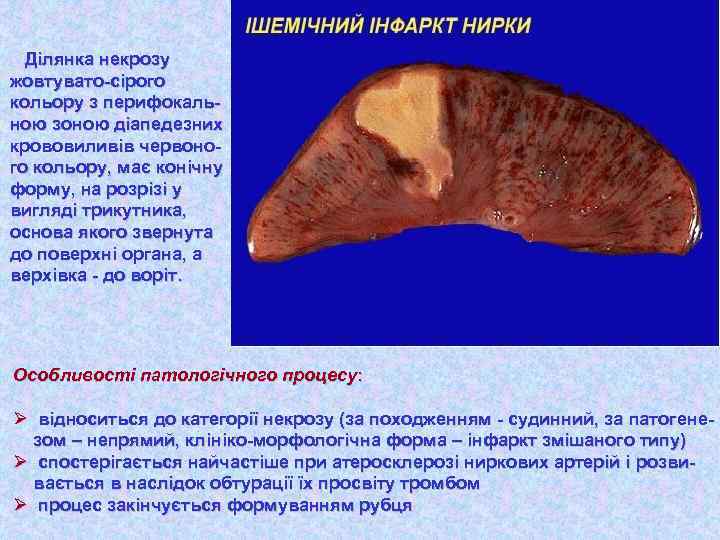 ІШЕМІЧНИЙ ІНФАРКТ НИРКИ

Ділянка некрозу жовтувато-сірого кольору з перифокальною зоною діапедезних крововиливів червоного кольору, має конічну форму, на розрізі у вигляді трикутника, основа якого звернута до поверхні органа, а верхівка - до воріт.

Особливості патологічного процесу:

➢ відноситься до категорії некрозу (за походженням - судинний, за патогенезом – непрямий, клініко-морфологічна форма – інфаркт змішаного типу)
➢ спостерігається найчастіше при атеросклерозі ниркових артерій і розвивається в наслідок обтурації їх просвіту тромбом
➢ процес закінчується формуванням рубця